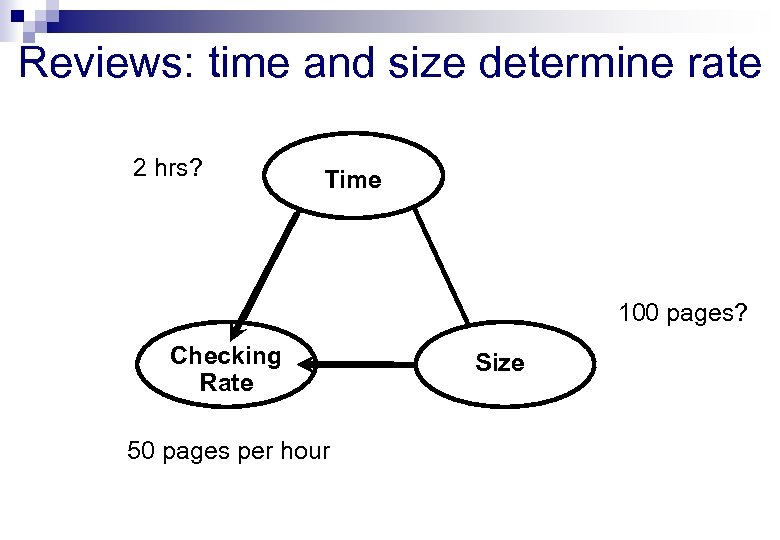 Reviews: time and size determine rate

2 hrs?

Time

100 pages?

Checking Rate

Size

50 pages per hour